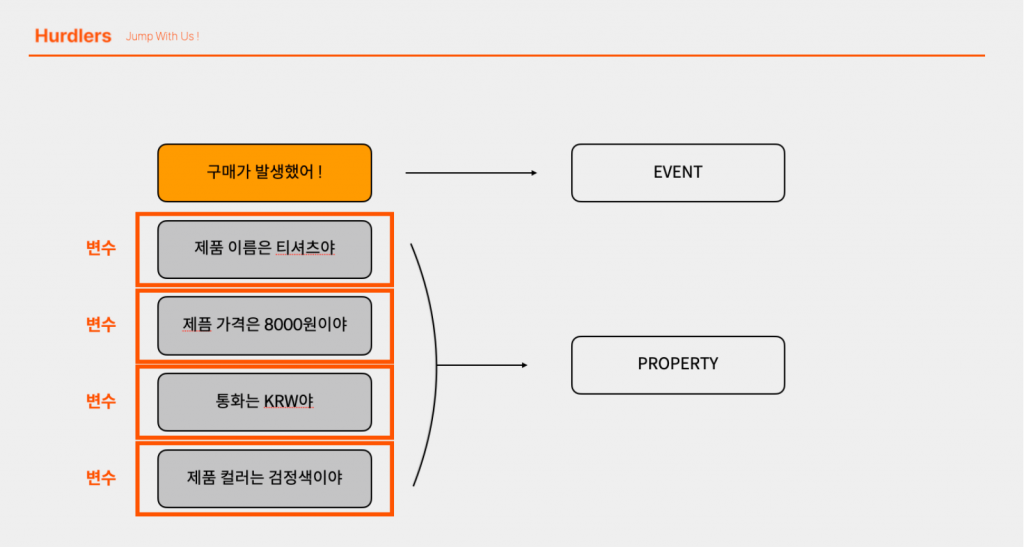 Hurdlers Jump With Us !

구매가 발생했어 !

EVENT

변수 제품 이름은 티셔츠야

변수 제품 가격은 8000원이야

변수 통화는 KRW야

변수 제품 컬러는 검정색이야

PROPERTY